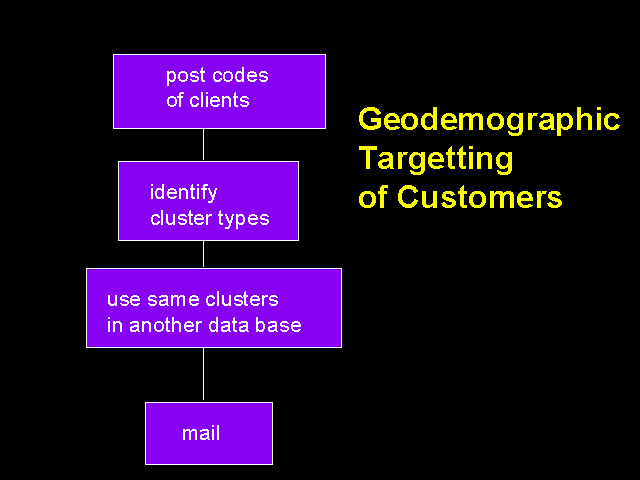 Geodemographic Targetting of Customers

post codes of clients

identify cluster types

use same clusters in another data base

mail